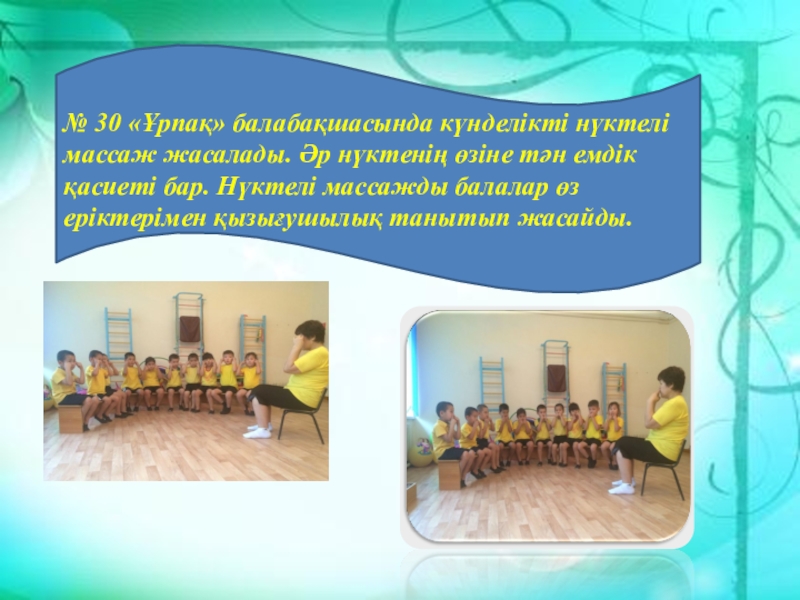 № 30 «Ұрпақ» балабақшасында күнделікті нүктелі массаж жасалады. Әр нүктенің өзіне тән емдік қасиеті бар. Нүктелі массажды балалар өз еріктерімен қызығушылық танытып жасайды.